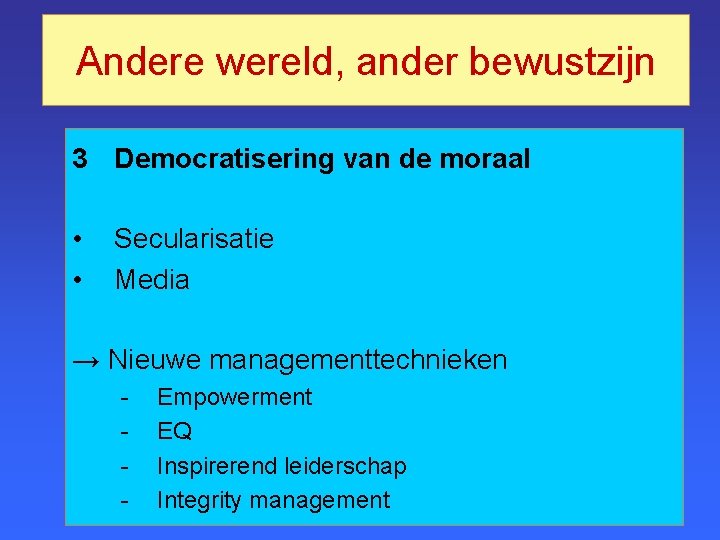 Andere wereld, ander bewustzijn

3 Democratisering van de moraal

• Secularisatie
• Media

→ Nieuwe managementtechnieken
- Empowerment
- EQ
- Inspirerend leiderschap
- Integrity management